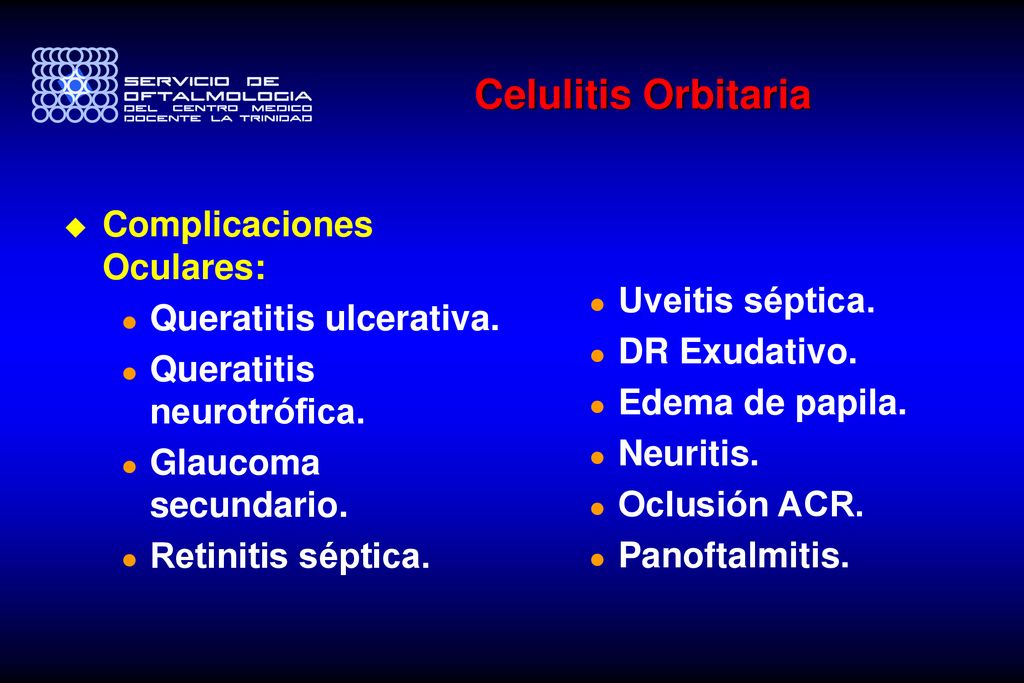 SERVICIO DE OFTALMOLOGIA DEL CENTRO MEDICO DOCENTE LA TRINIDAD

Celulitis Orbitaria

Complicaciones Oculares:

Queratitis ulcerativa.

Queratitis neurotrófica.

Glaucoma secundario.

Retinitis séptica.

Uveitis séptica.

DR Exudativo.

Edema de papila.

Neuritis.

Oclusión ACR.

Panoftalmitis.